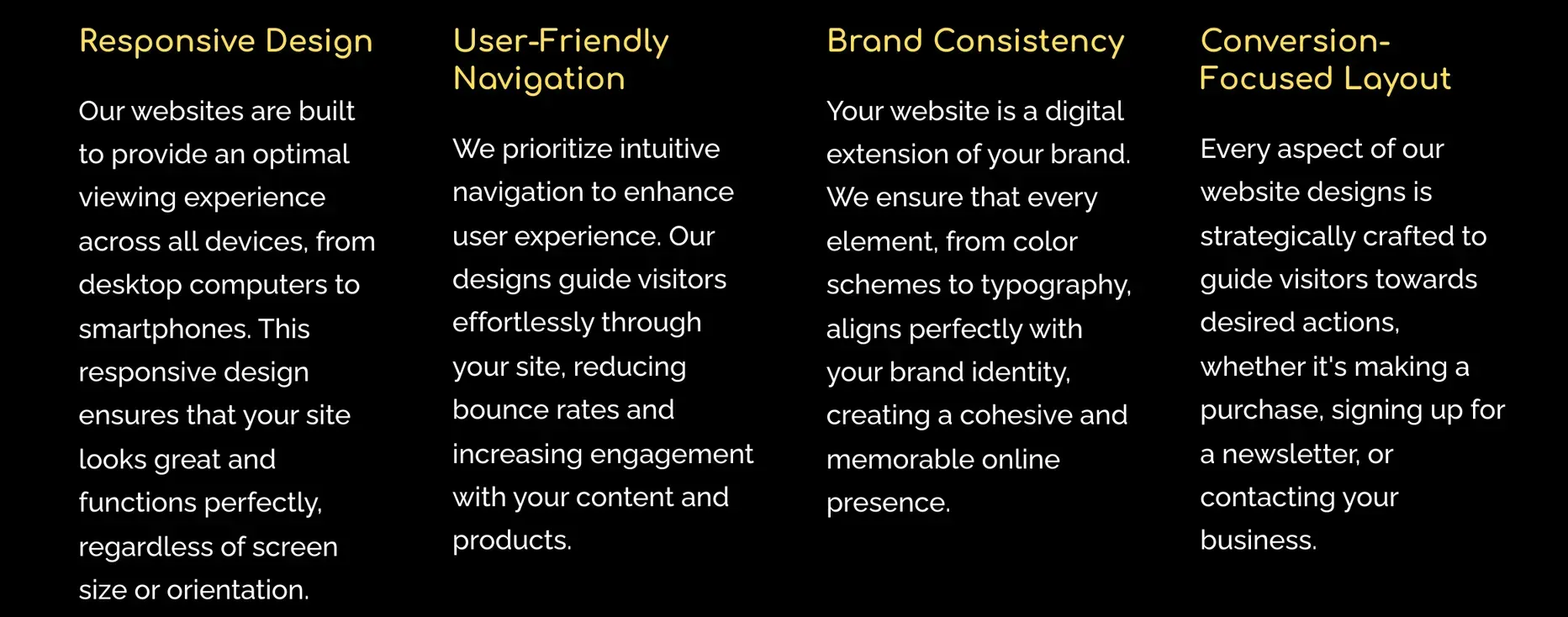 Responsive Design

Our websites are built to provide an optimal viewing experience across all devices, from desktop computers to smartphones. This responsive design ensures that your site looks great and functions perfectly, regardless of screen size or orientation.

User-Friendly Navigation

We prioritize intuitive navigation to enhance user experience. Our designs guide visitors effortlessly through your site, reducing bounce rates and increasing engagement with your content and products.

Brand Consistency

Your website is a digital extension of your brand. We ensure that every element, from color schemes to typography, aligns perfectly with your brand identity, creating a cohesive and memorable online presence.

Conversion-Focused Layout

Every aspect of our website designs is strategically crafted to guide visitors towards desired actions, whether it's making a purchase, signing up for a newsletter, or contacting your business.